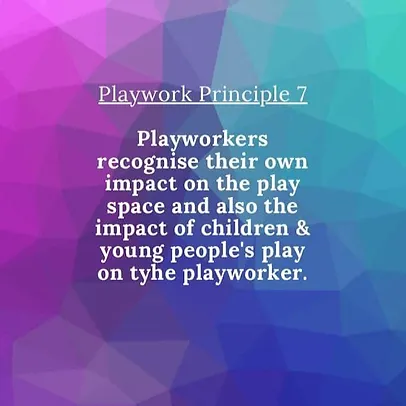 Playwork Principle 7

Playworkers recognise their own impact on the play space and also the impact of children & young people's play on tyhe playworker.